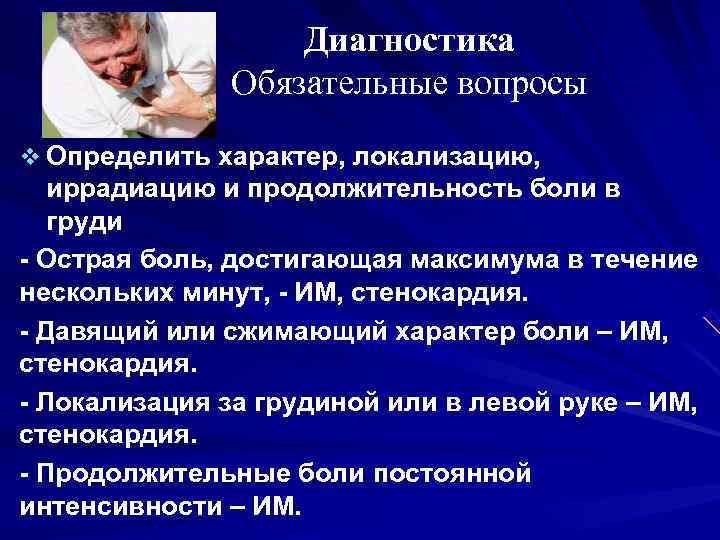 Диагностика
Обязательные вопросы

❖ Определить характер, локализацию, иррадиацию и продолжительность боли в груди

- Острая боль, достигающая максимума в течение нескольких минут, - ИМ, стенокардия.

- Давящий или сжимающий характер боли – ИМ, стенокардия.

- Локализация за грудиной или в левой руке – ИМ, стенокардия.

- Продолжительные боли постоянной интенсивности – ИМ.